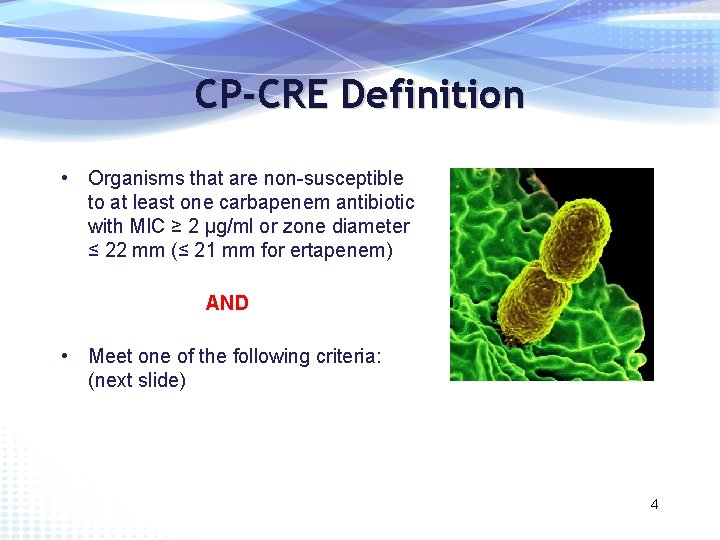 CP-CRE Definition

• Organisms that are non-susceptible to at least one carbapenem antibiotic with MIC ≥ 2 µg/ml or zone diameter ≤ 22 mm (≤ 21 mm for ertapenem)

AND

• Meet one of the following criteria: (next slide)

4